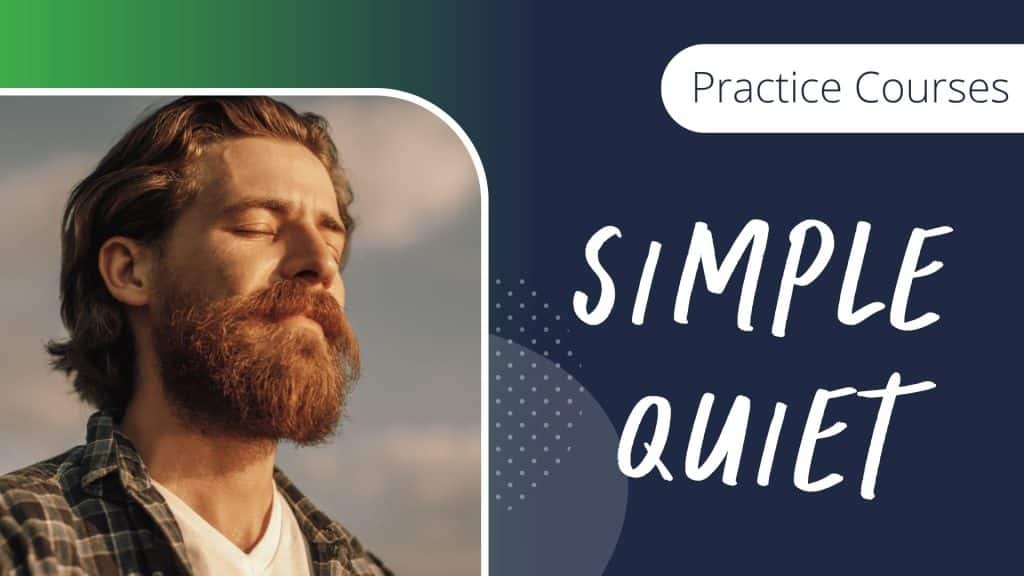 Practice Courses

SIMPLE QUIET